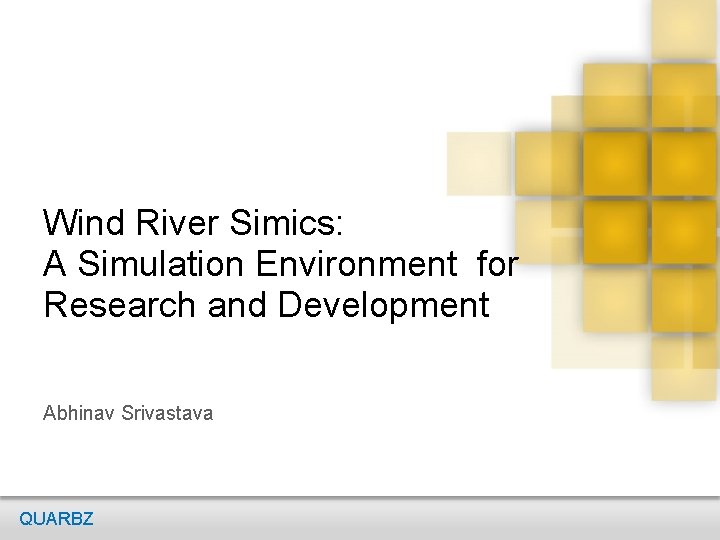 Wind River Simics:
A Simulation Environment for Research and Development

Abhinav Srivastava

QUARBZ